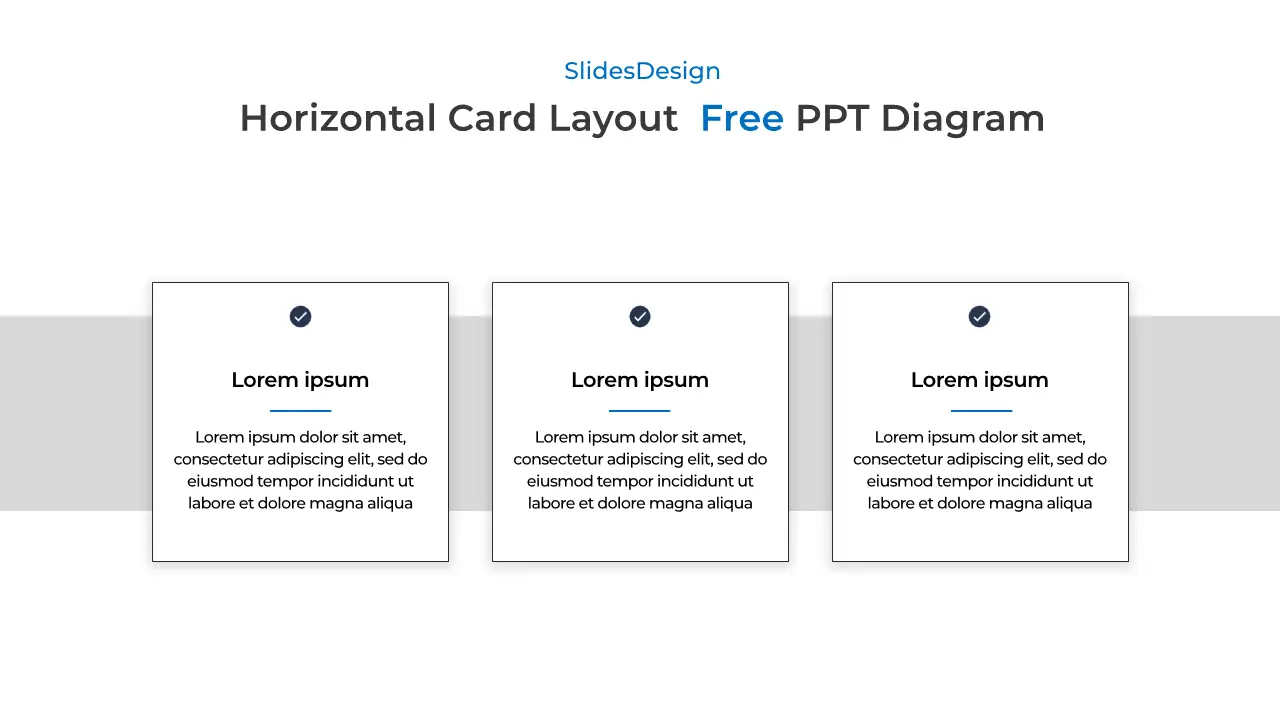 SlidesDesign

Horizontal Card Layout Free PPT Diagram

Lorem ipsum

Lorem ipsum dolor sit amet, consectetur adipiscing elit, sed do eiusmod tempor incididunt ut labore et dolore magna aliqua

Lorem ipsum

Lorem ipsum dolor sit amet, consectetur adipiscing elit, sed do eiusmod tempor incididunt ut labore et dolore magna aliqua

Lorem ipsum

Lorem ipsum dolor sit amet, consectetur adipiscing elit, sed do eiusmod tempor incididunt ut labore et dolore magna aliqua